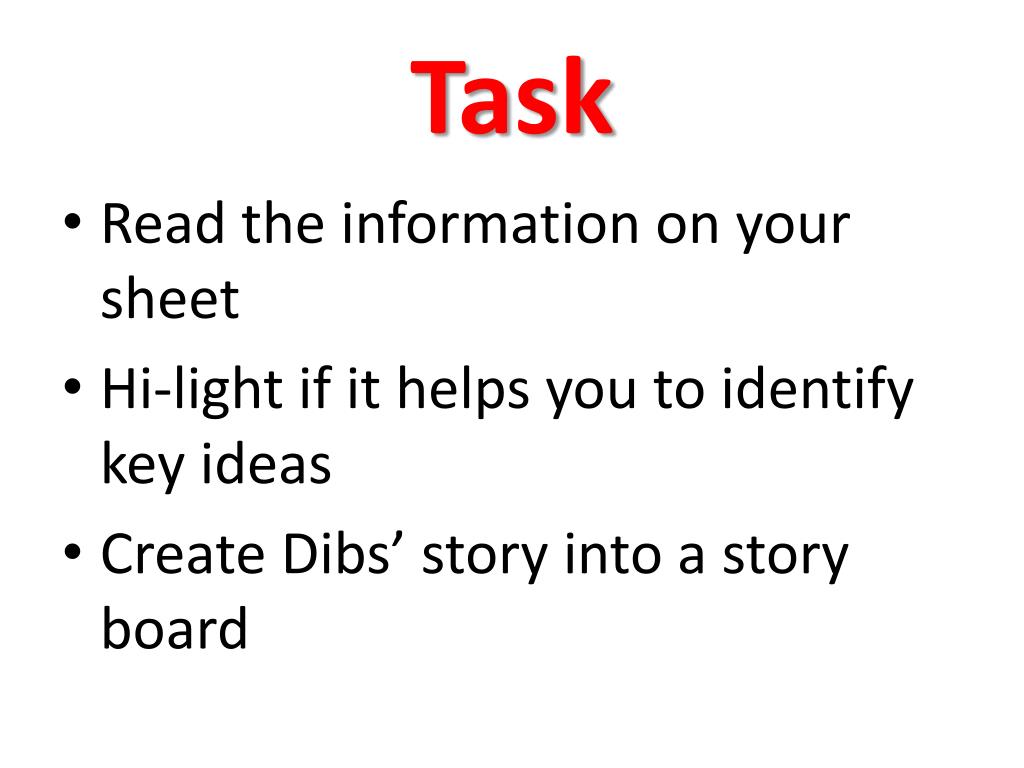 Task

• Read the information on your sheet
• Hi-light if it helps you to identify key ideas
• Create Dibs’ story into a story board